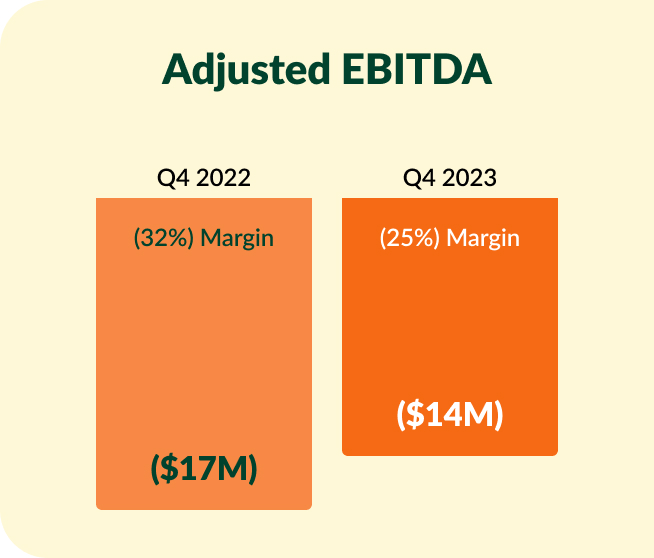 Adjusted EBITDA

Q4 2022

(32%) Margin

($17M)

Q4 2023

(25%) Margin

($14M)